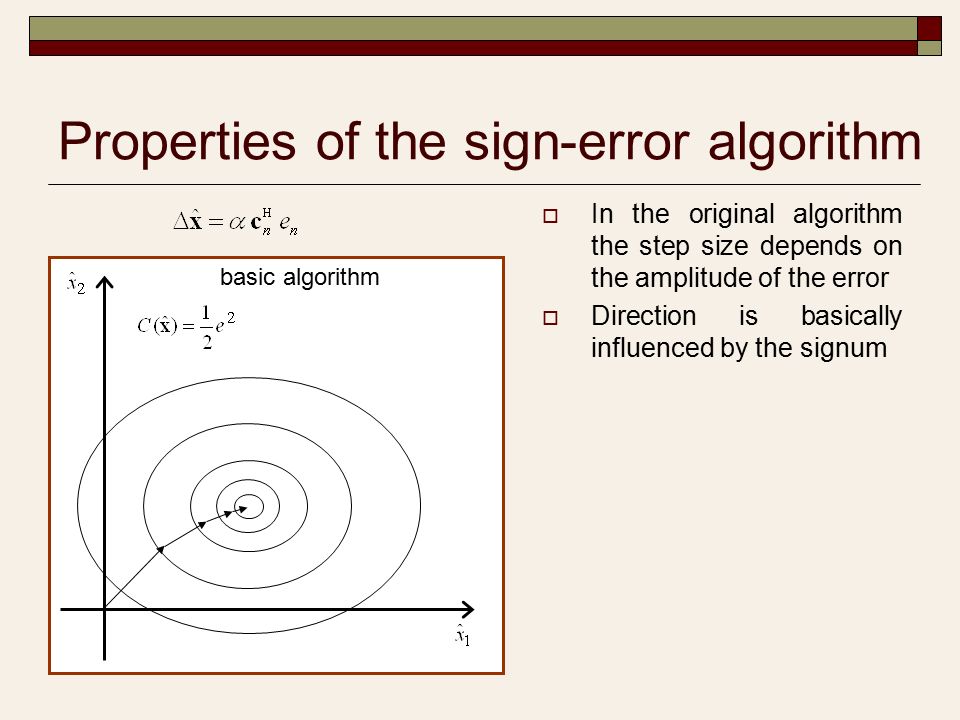 Properties of the sign-error algorithm

$\Delta\hat{\mathbf{x}} = \alpha\, \mathbf{c}_n^{\mathrm{H}}\, e_n$

basic algorithm

$\hat{x}_2$

$C(\hat{\mathbf{x}}) = \frac{1}{2}e^2$

$\hat{x}_1$

In the original algorithm the step size depends on the amplitude of the error

Direction is basically influenced by the signum